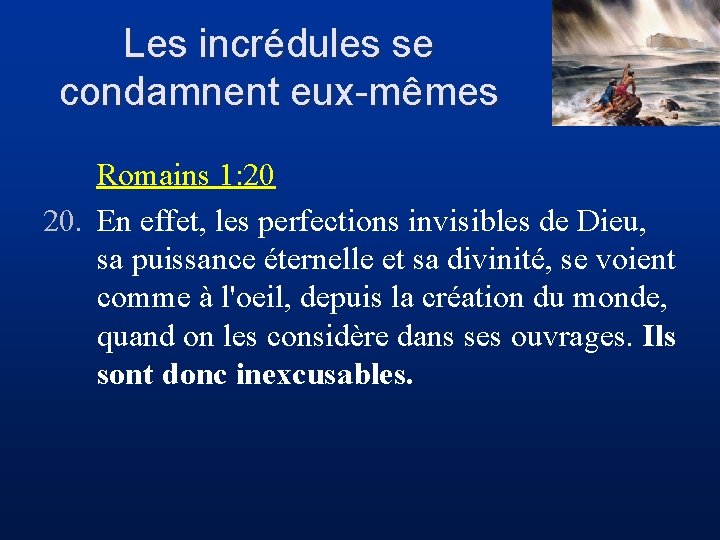 Les incrédules se condamnent eux-mêmes

Romains 1:20

20. En effet, les perfections invisibles de Dieu, sa puissance éternelle et sa divinité, se voient comme à l'oeil, depuis la création du monde, quand on les considère dans ses ouvrages. Ils sont donc inexcusables.